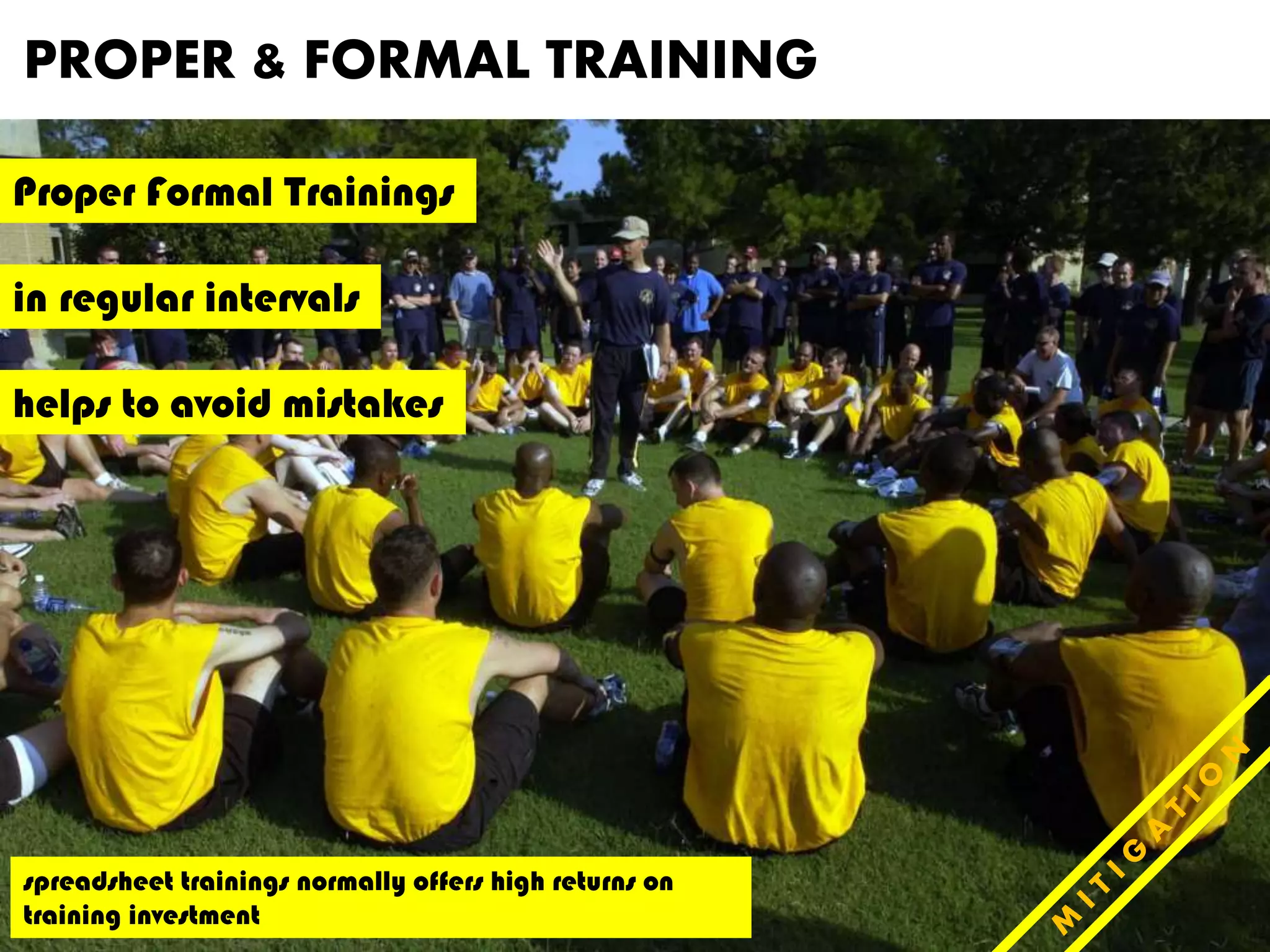 PROPER & FORMAL TRAINING

Proper Formal Trainings

in regular intervals

helps to avoid mistakes

spreadsheet trainings normally offers high returns on training investment

MITIGATION